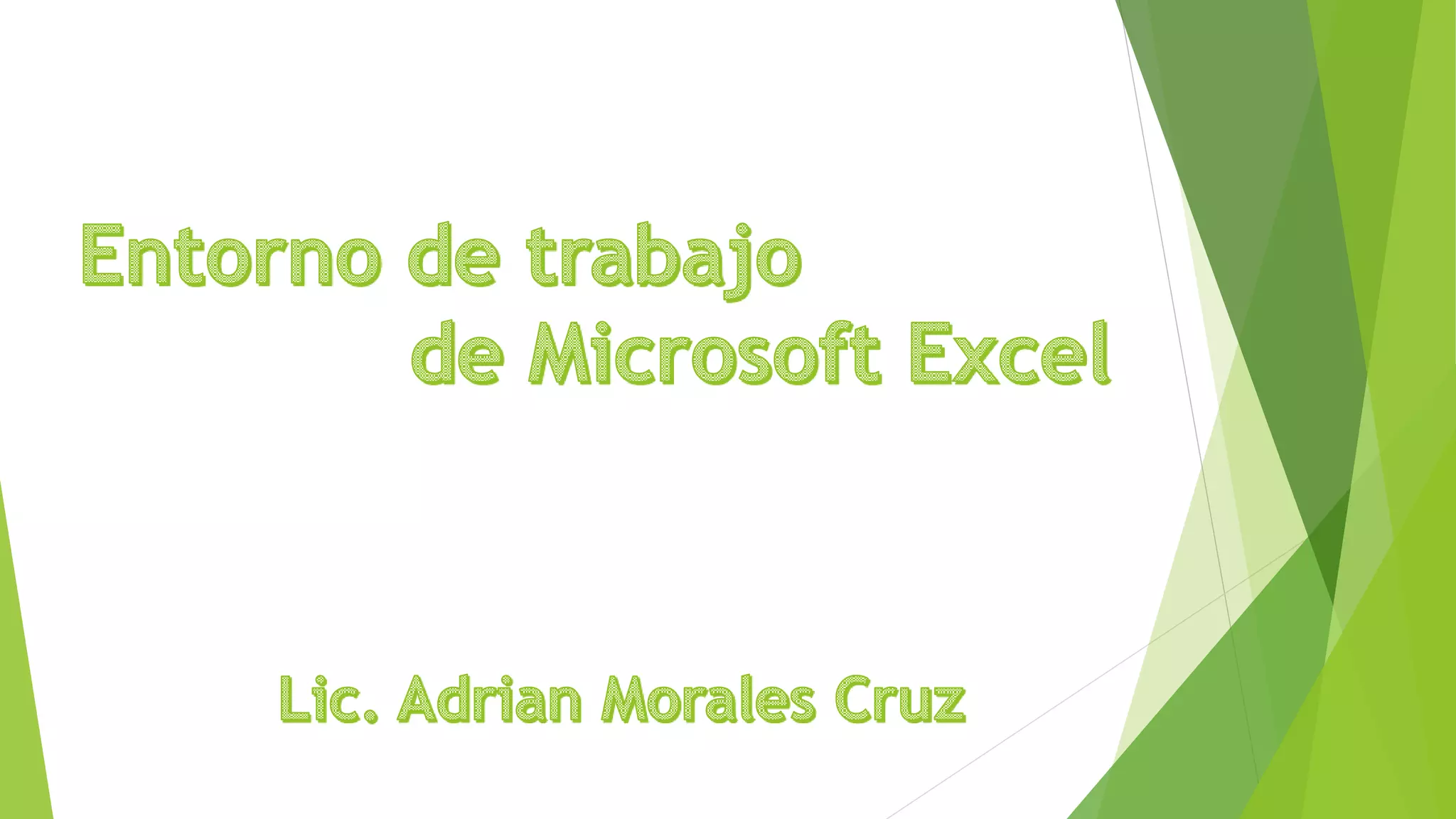 Entorno de trabajo de Microsoft Excel

Lic. Adrian Morales Cruz